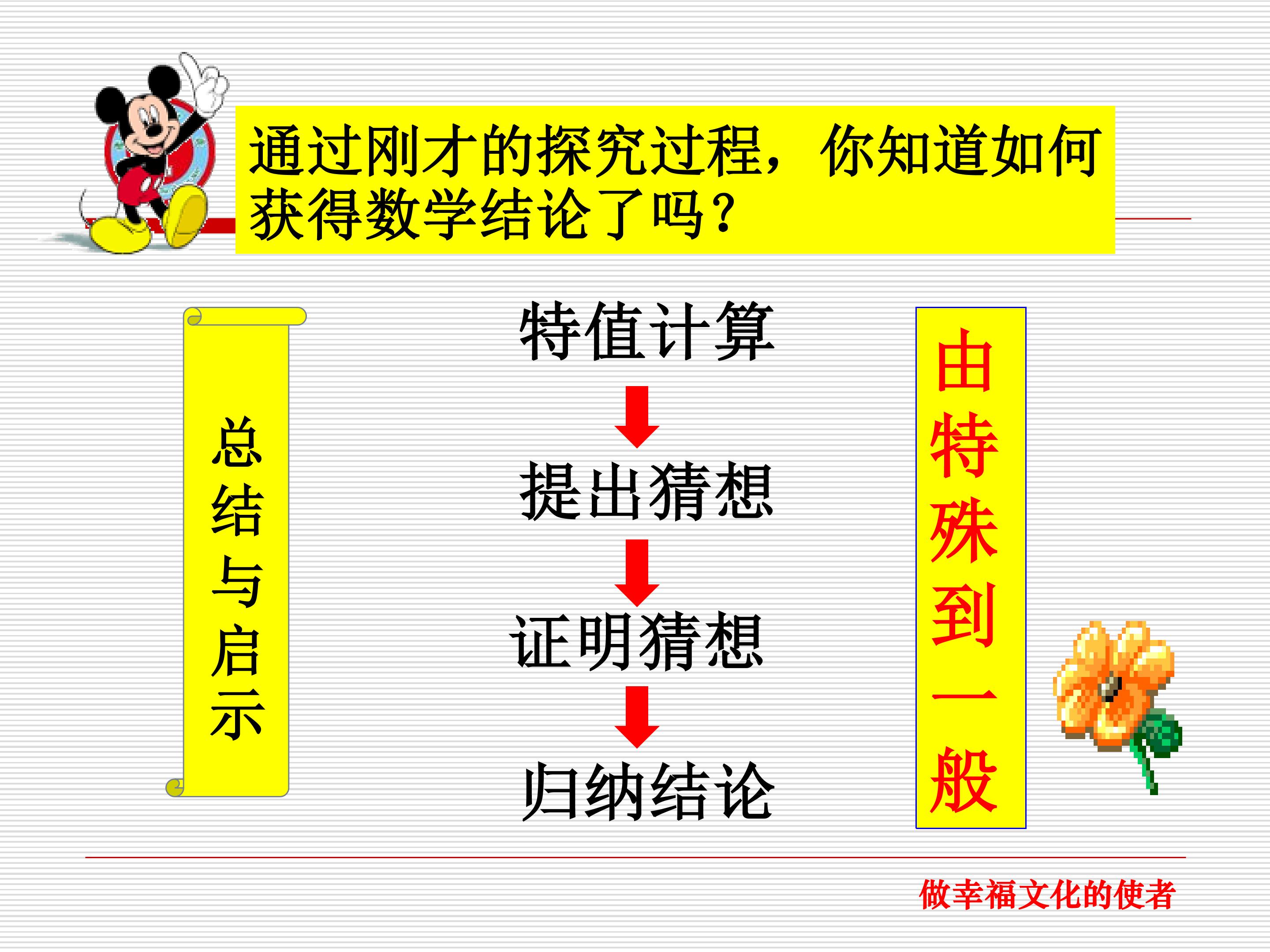 通过刚才的探究过程，你知道如何获得数学结论了吗？

总结与启示

特值计算

提出猜想

证明猜想

归纳结论

由特殊到一般

做幸福文化的使者